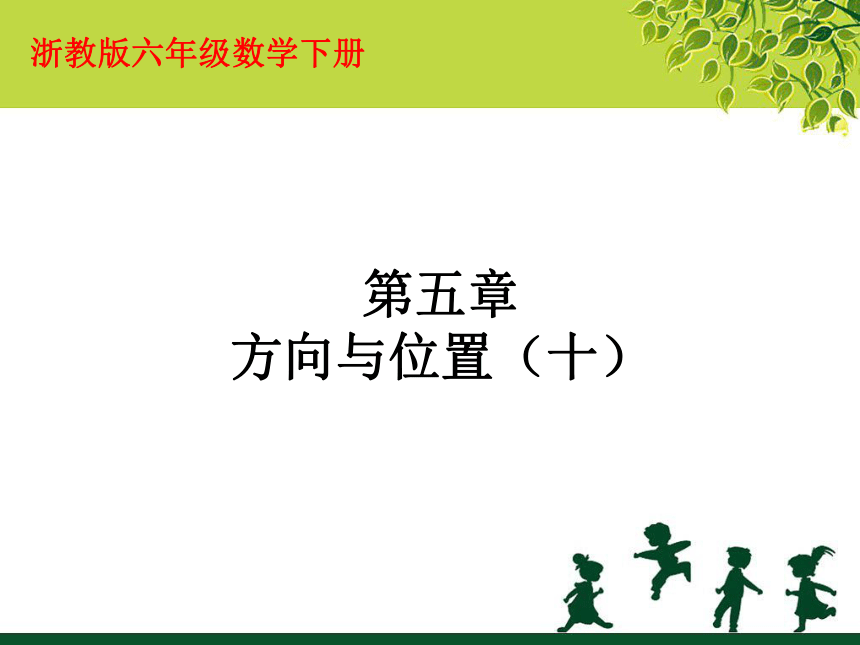 浙教版六年级数学下册

第五章
方向与位置（十）